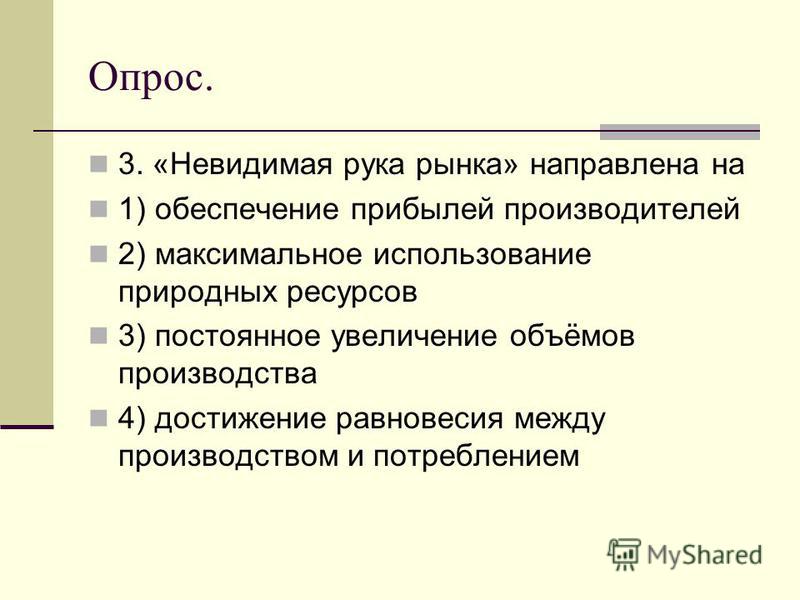 Опрос.

3. «Невидимая рука рынка» направлена на

1) обеспечение прибылей производителей

2) максимальное использование природных ресурсов

3) постоянное увеличение объёмов производства

4) достижение равновесия между производством и потреблением

MyShared